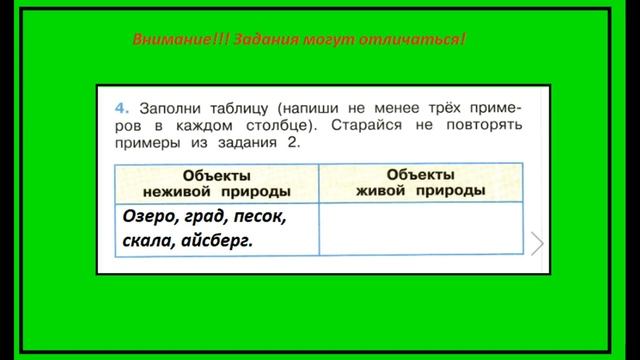 Внимание!!! Задания могут отличаться!

4. Заполни таблицу (напиши не менее трёх примеров в каждом столбце). Старайся не повторять примеры из задания 2.

| Объекты неживой природы | Объекты живой природы |
|---|---|
| Озеро, град, песок, скала, айсберг. | |